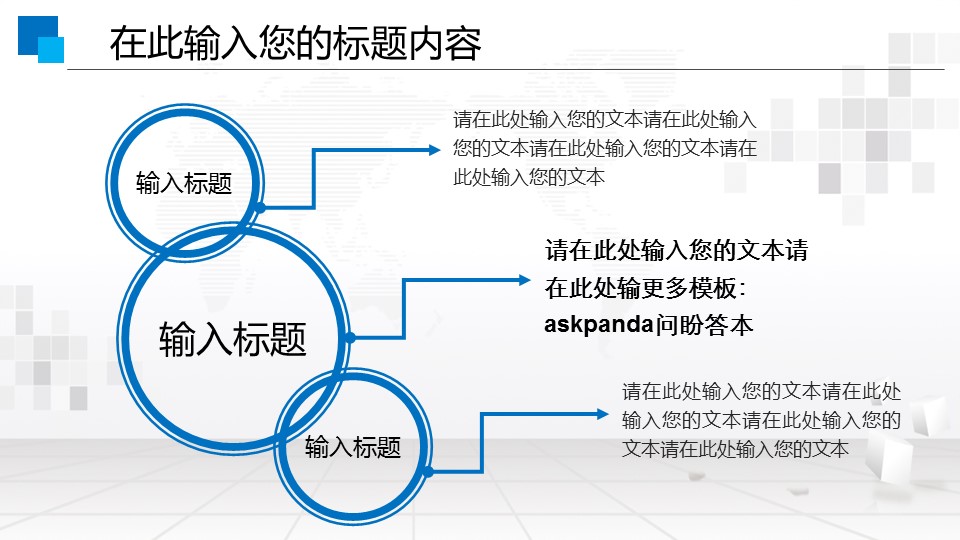 在此输入您的标题内容

输入标题

请在此处输入您的文本请在此处输入您的文本请在此处输入您的文本请在此处输入您的文本

输入标题

请在此处输入您的文本请在此处输更多模板：askpanda问盼答本

输入标题

请在此处输入您的文本请在此处输入您的文本请在此处输入您的文本请在此处输入您的文本